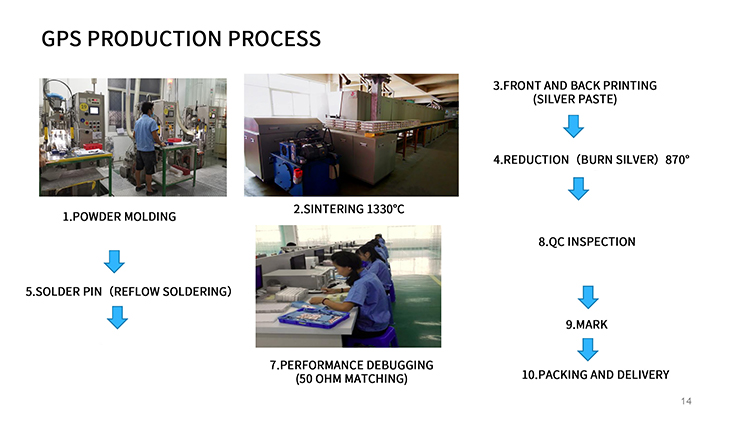 GPS PRODUCTION PROCESS

1.POWDER MOLDING

5.SOLDER PIN（REFLOW SOLDERING）

2.SINTERING 1330℃

7.PERFORMANCE DEBUGGING (50 OHM MATCHING)

3.FRONT AND BACK PRINTING (SILVER PASTE)

4.REDUCTION（BURN SILVER）870°

8.QC INSPECTION

9.MARK

10.PACKING AND DELIVERY

14